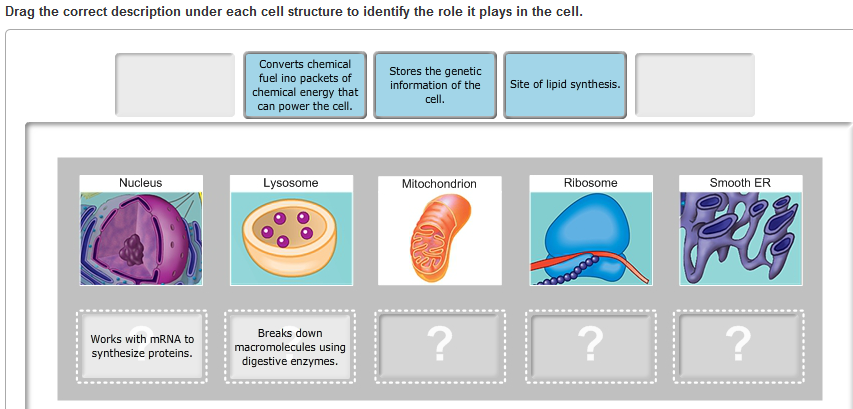 Drag the correct description under each cell structure to identify the role it plays in the cell.

Converts chemical fuel ino packets of chemical energy that can power the cell.

Stores the genetic information of the cell.

Site of lipid synthesis.

Nucleus

Lysosome

Mitochondrion

Ribosome

Smooth ER

Works with mRNA to synthesize proteins.

Breaks down macromolecules using digestive enzymes.

?

?

?